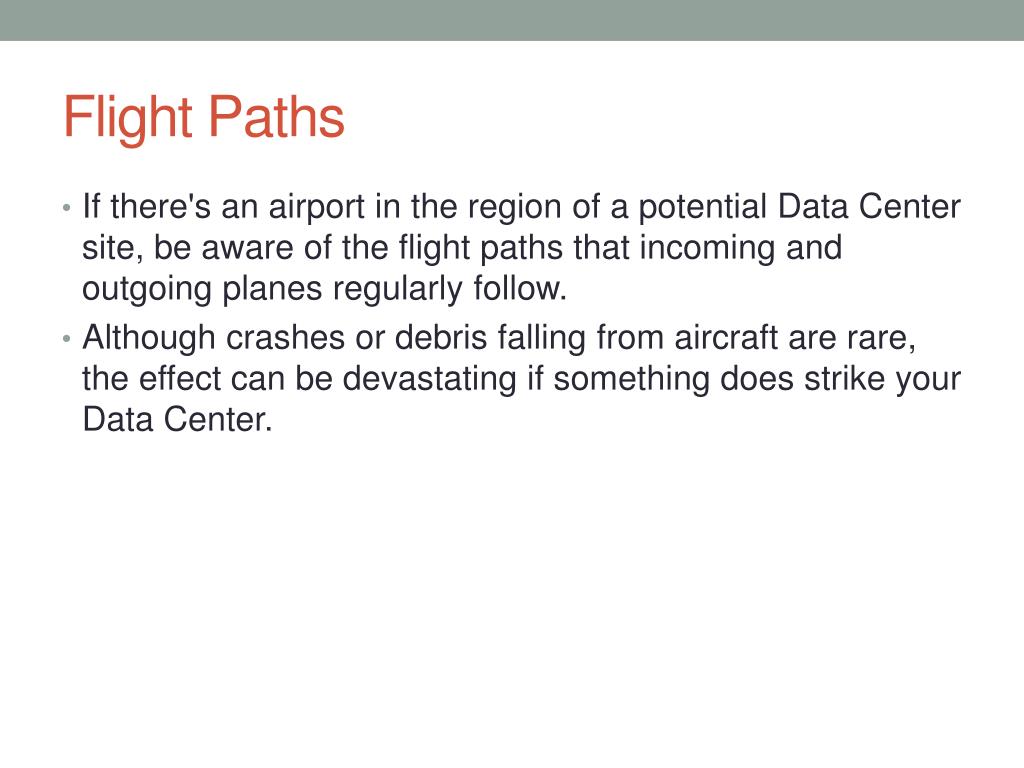 Flight Paths

• If there's an airport in the region of a potential Data Center site, be aware of the flight paths that incoming and outgoing planes regularly follow.
• Although crashes or debris falling from aircraft are rare, the effect can be devastating if something does strike your Data Center.